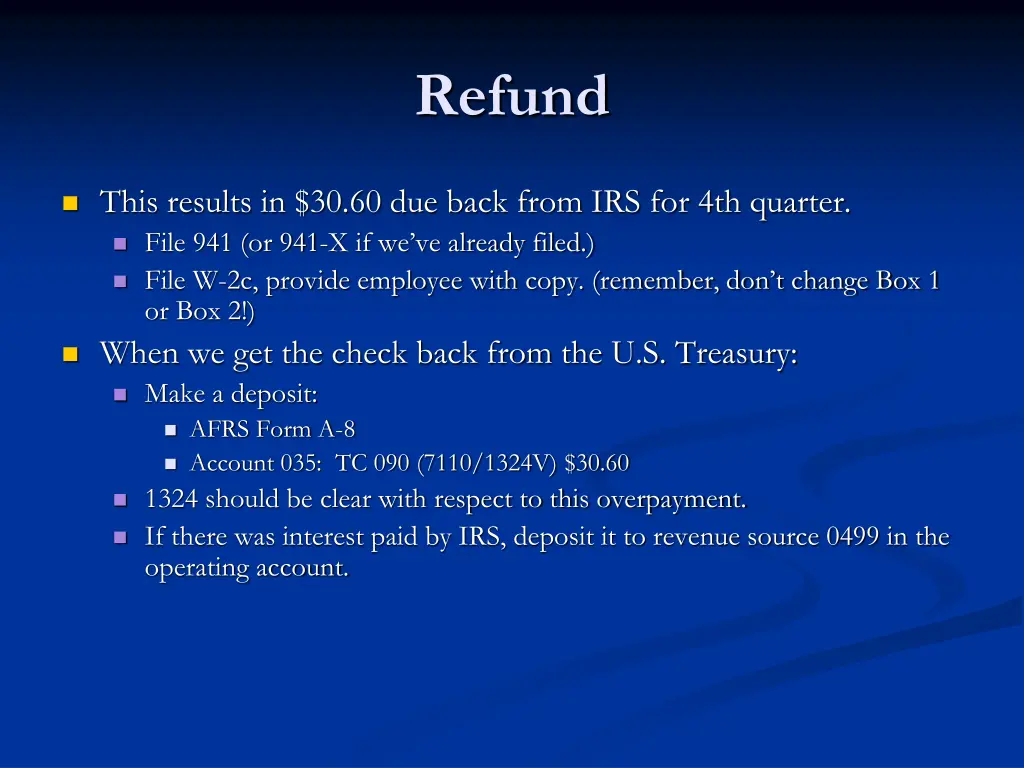 Refund

This results in \$30.60 due back from IRS for 4th quarter.

File 941 (or 941-X if we've already filed.)

File W-2c, provide employee with copy. (remember, don't change Box 1 or Box 2!)

When we get the check back from the U.S. Treasury:

Make a deposit:

AFRS Form A-8

Account 035: TC 090 (7110/1324V) \$30.60

1324 should be clear with respect to this overpayment.

If there was interest paid by IRS, deposit it to revenue source 0499 in the operating account.